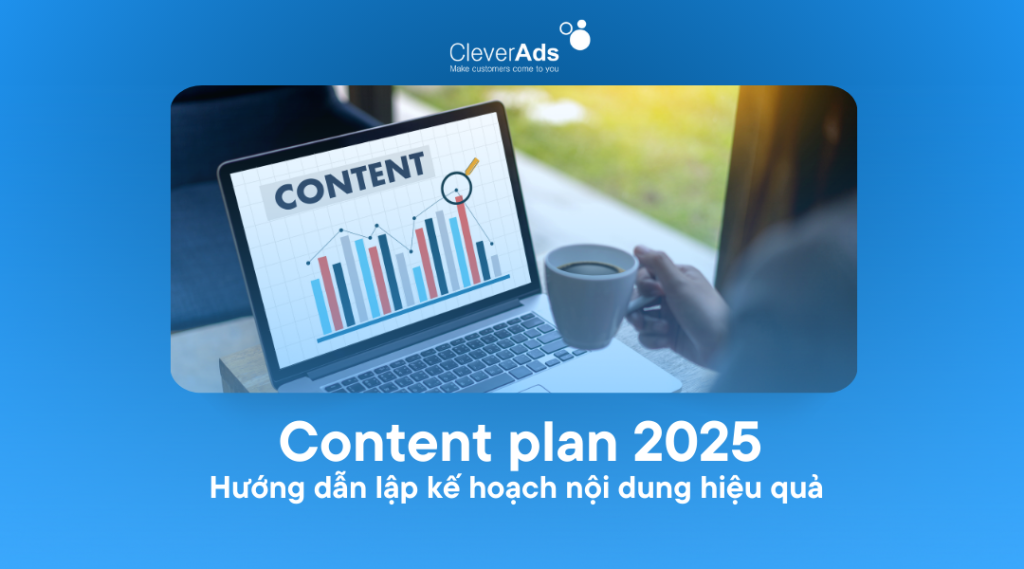 CleverAds
Make customers come to you

CONTENT

Content plan 2025
Hướng dẫn lập kế hoạch nội dung hiệu quả